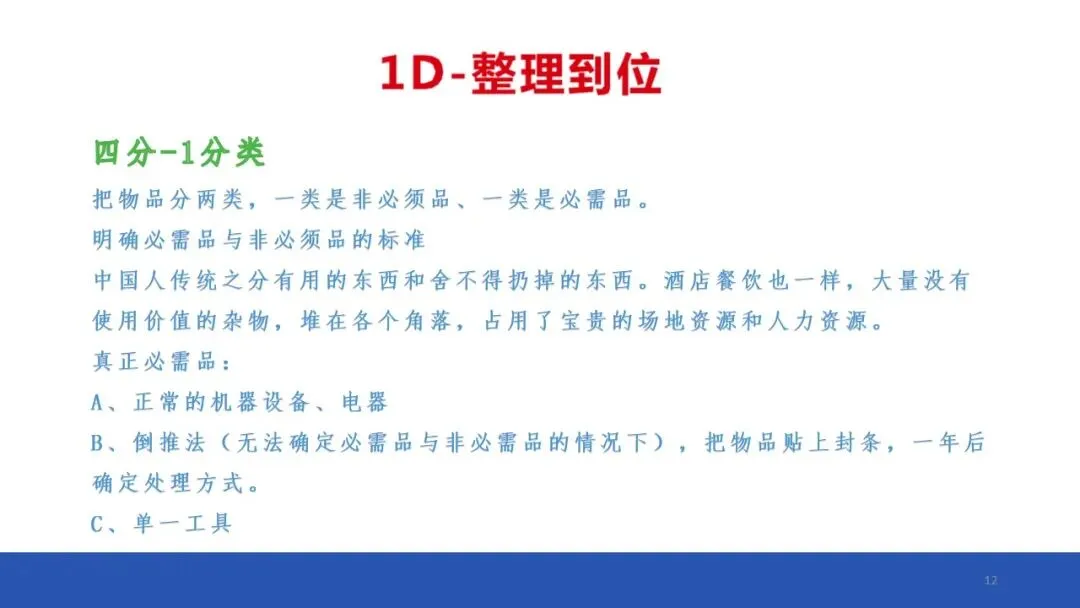 1D-整理到位

四分-1分类

把物品分两类，一类是非必须品、一类是必需品。

明确必需品与非必须品的标准

中国人传统之分有用的东西和舍不得扔掉的东西。酒店餐饮也一样，大量没有使用价值的杂物，堆在各个角落，占用了宝贵的场地资源和人力资源。

真正必需品：

A、正常的机器设备、电器

B、倒推法（无法确定必需品与非必需品的情况下），把物品贴上封条，一年后确定处理方式。

C、单一工具

12